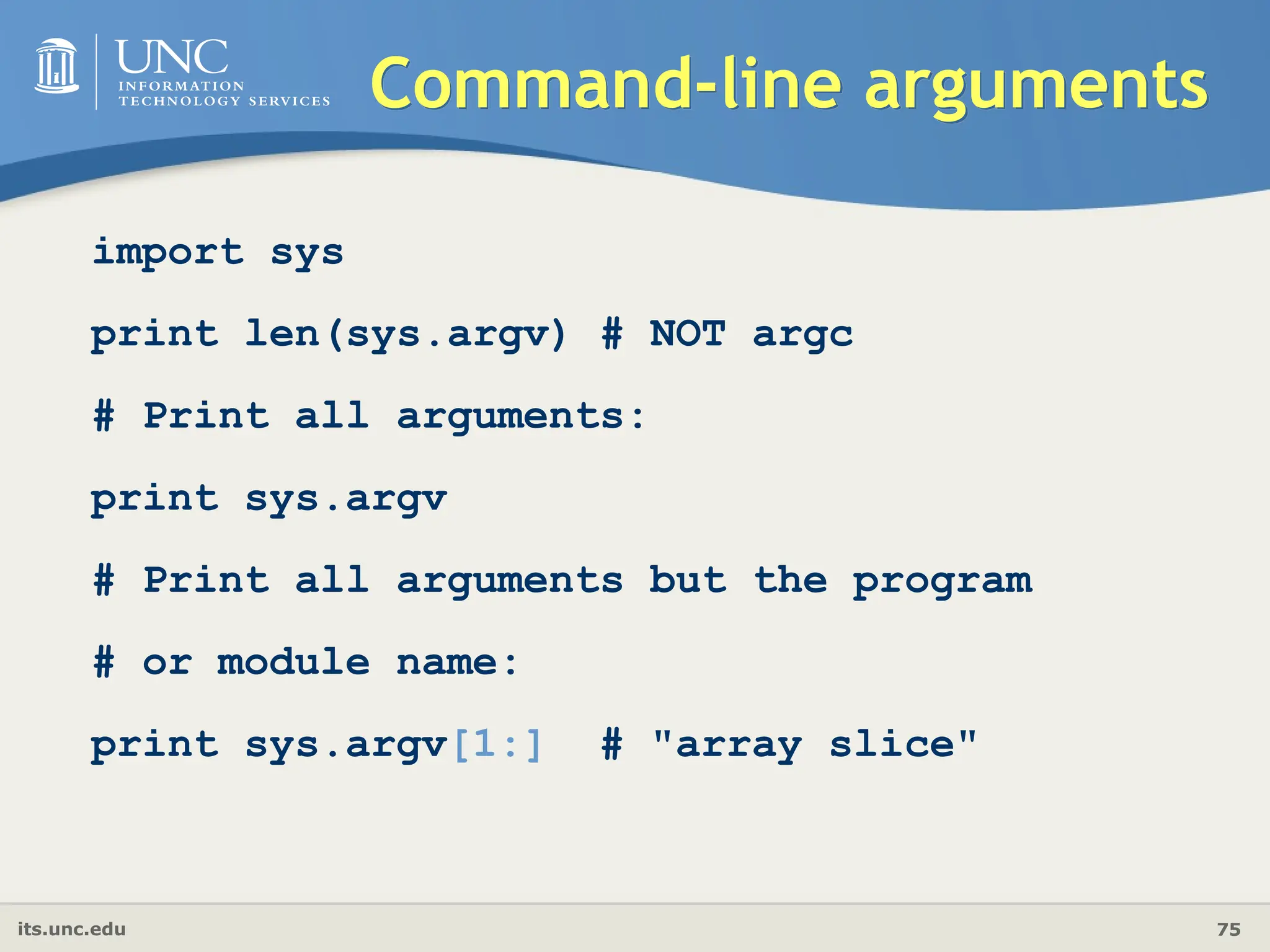 UNC
INFORMATION
TECHNOLOGY SERVICES

Command-line arguments

import sys

print len(sys.argv) # NOT argc

# Print all arguments:

print sys.argv

# Print all arguments but the program

# or module name:

print sys.argv[1:]  # "array slice"

its.unc.edu

75